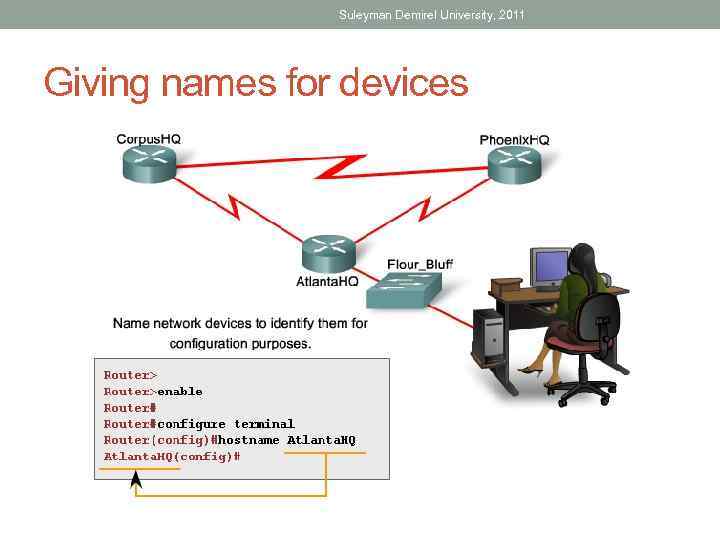 Suleyman Demirel University, 2011

Giving names for devices

CorpusHQ

PhoenixHQ

AtlantaHQ

Flour_Bluff

Name network devices to identify them for configuration purposes.

Router>
Router>enable
Router#
Router#configure terminal
Router(config)#hostname AtlantaHQ
AtlantaHQ(config)#